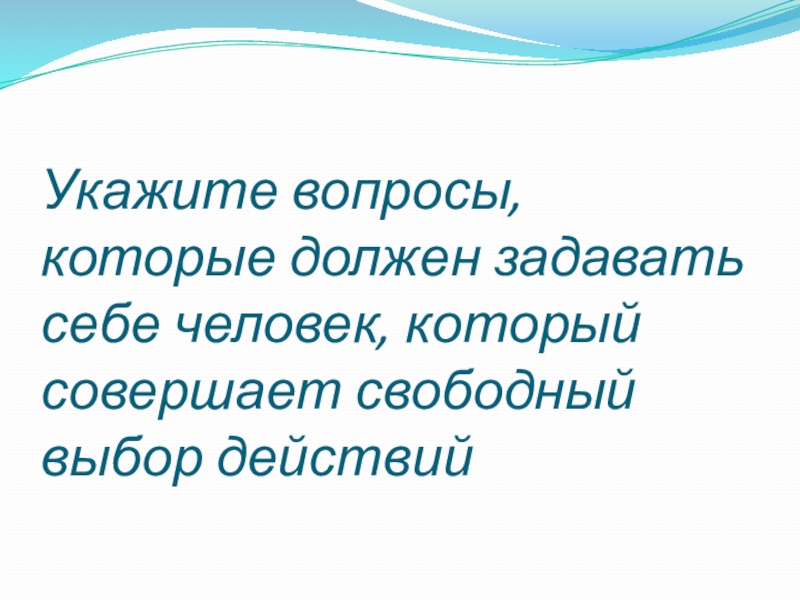 Укажите вопросы, которые должен задавать себе человек, который совершает свободный выбор действий